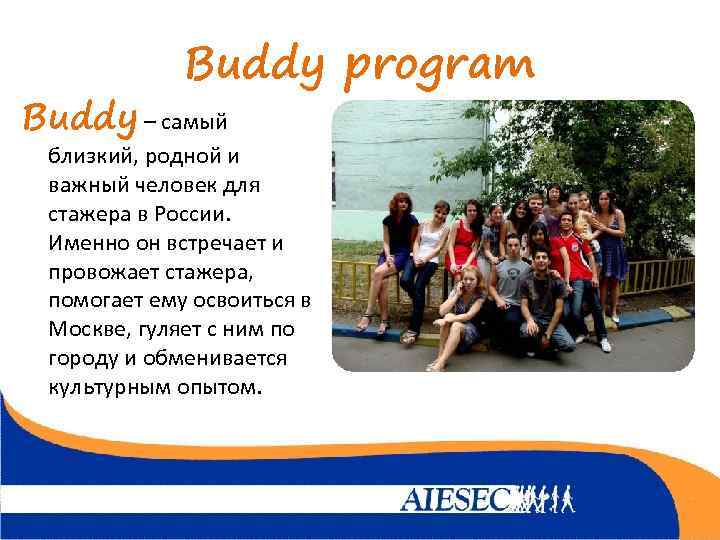 Buddy program

Buddy – самый близкий, родной и важный человек для стажера в России. Именно он встречает и провожает стажера, помогает ему освоиться в Москве, гуляет с ним по городу и обменивается культурным опытом.

AIESEC